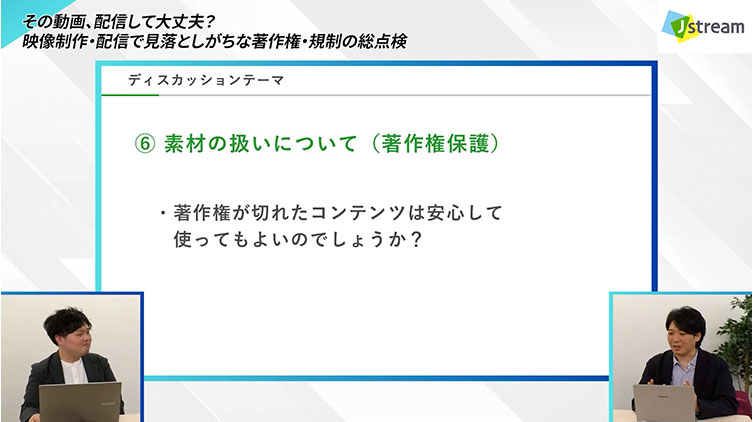 その動画、配信して大丈夫？
映像制作・配信で見落としがちな著作権・規制の総点検

Jstream

ディスカッションテーマ

⑥ 素材の扱いについて（著作権保護）

・著作権が切れたコンテンツは安心して使ってもよいのでしょうか？